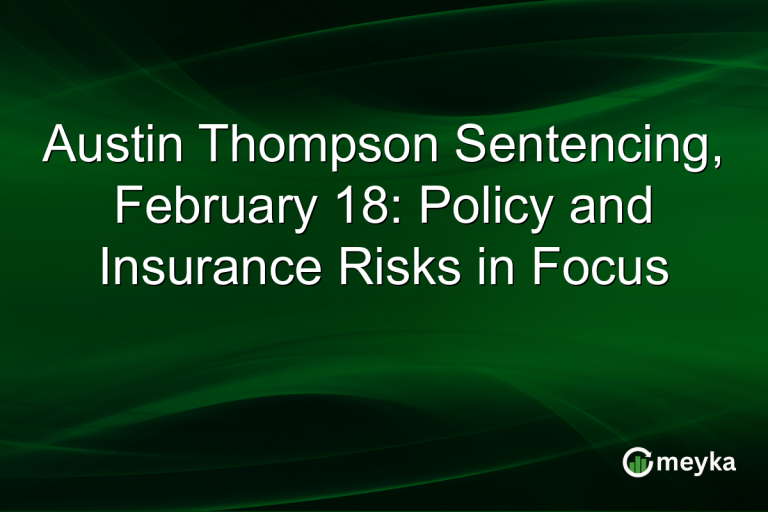 Austin Thompson Sentencing, February 18: Policy and Insurance Risks in Focus

meyka